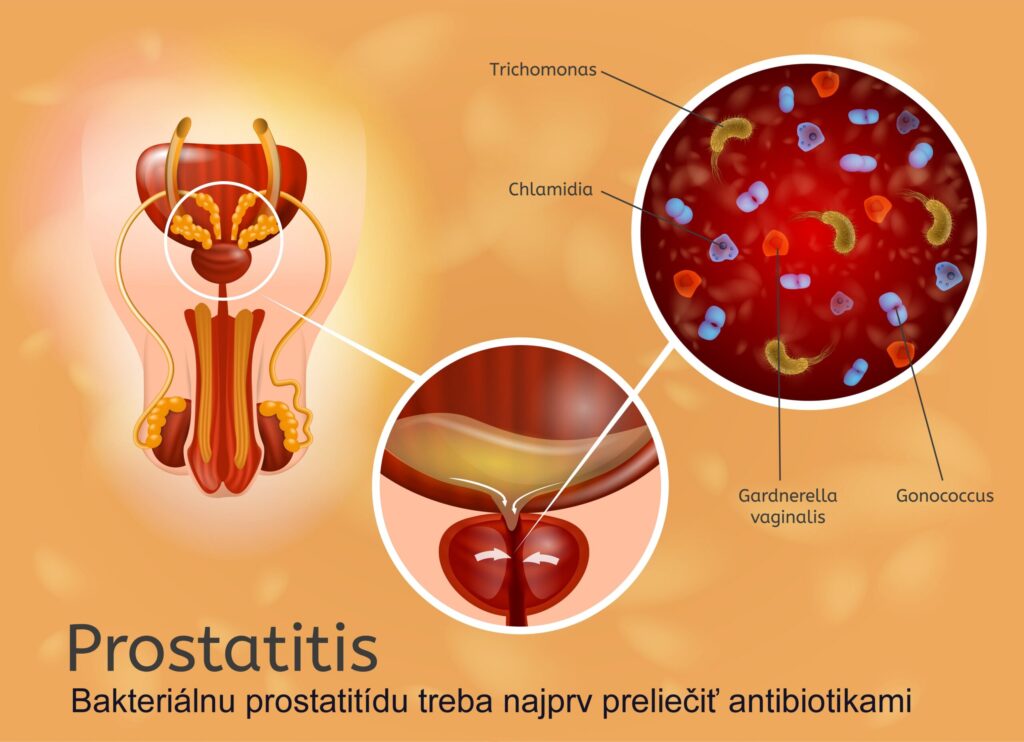 Trichomonas

Chlamidia

Gardnerella vaginalis

Gonococcus

Prostatitis

Bakteriálnu prostatitídu treba najprv preliečiť antibiotikami